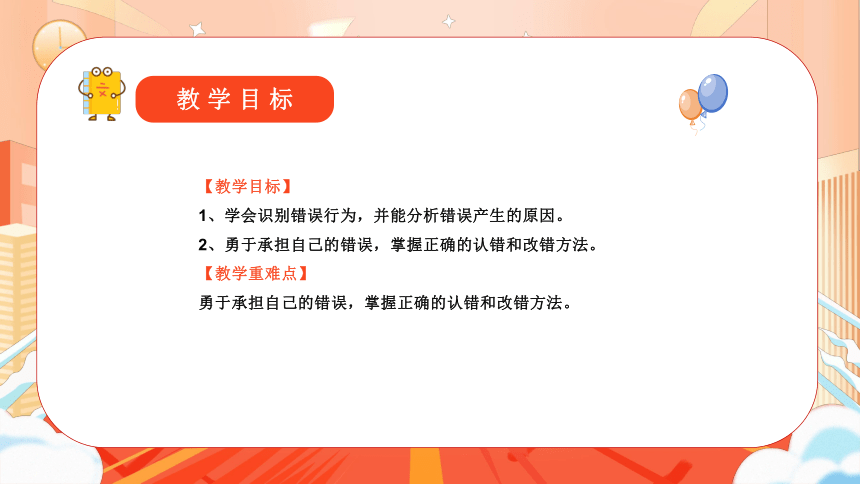 教学目标

【教学目标】

1、学会识别错误行为，并能分析错误产生的原因。

2、勇于承担自己的错误，掌握正确的认错和改错方法。

【教学重难点】

勇于承担自己的错误，掌握正确的认错和改错方法。